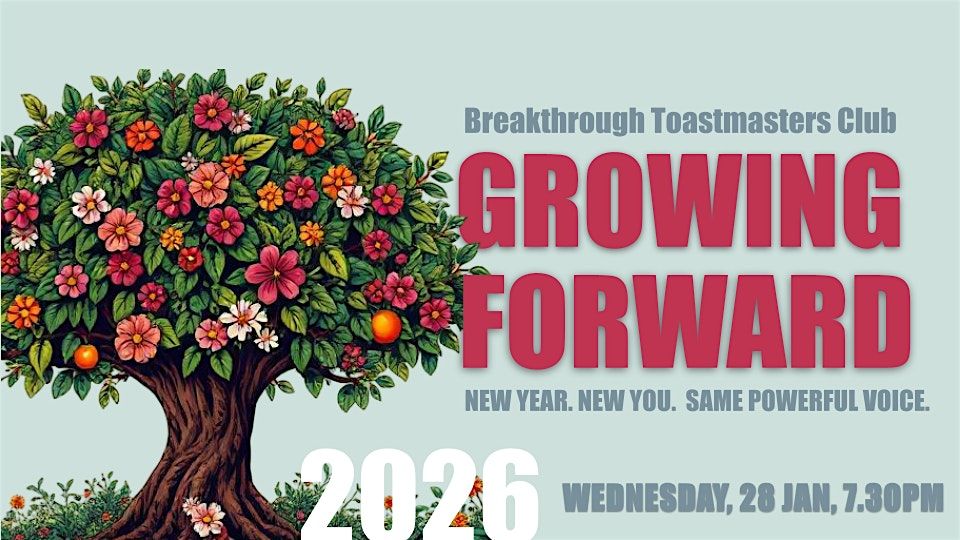 Breakthrough Toastmasters Club

GROWING FORWARD

NEW YEAR. NEW YOU. SAME POWERFUL VOICE.

2026

WEDNESDAY, 28 JAN, 7.30PM